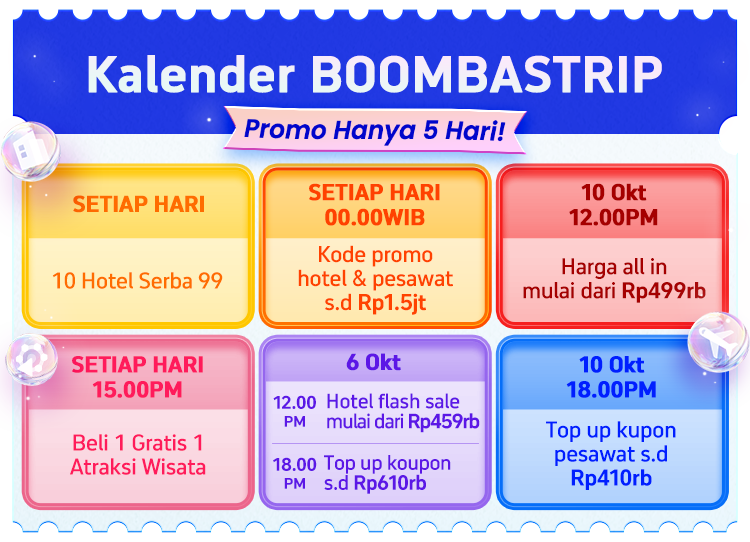 Kalender BOOMBASTRIP

Promo Hanya 5 Hari!

SETIAP HARI

10 Hotel Serba 99

SETIAP HARI
00.00WIB

Kode promo hotel & pesawat s.d Rp1.5jt

10 Okt
12.00PM

Harga all in mulai dari Rp499rb

SETIAP HARI
15.00PM

Beli 1 Gratis 1 Atraksi Wisata

6 Okt

12.00 PM Hotel flash sale mulai dari Rp459rb

18.00 PM Top up koupon s.d Rp610rb

10 Okt
18.00PM

Top up kupon pesawat s.d Rp410rb